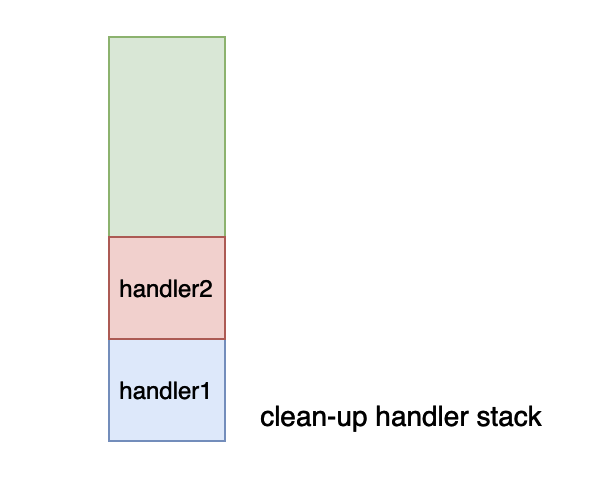 handler2

handler1

clean-up handler stack